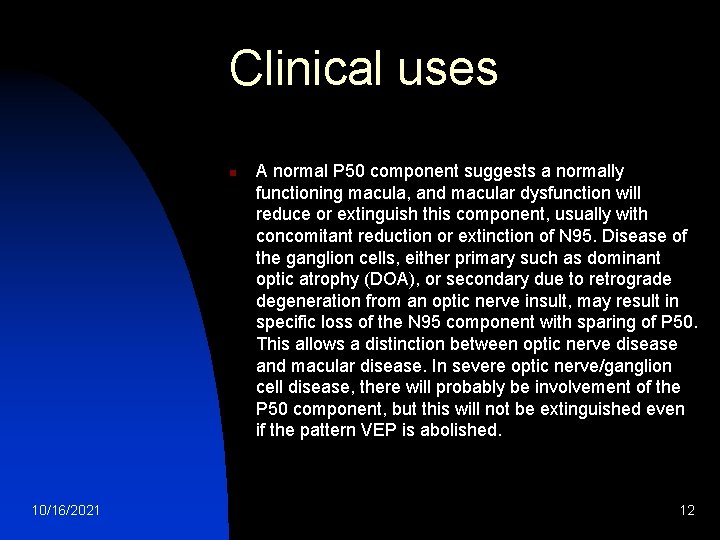 Clinical uses

A normal P50 component suggests a normally functioning macula, and macular dysfunction will reduce or extinguish this component, usually with concomitant reduction or extinction of N95. Disease of the ganglion cells, either primary such as dominant optic atrophy (DOA), or secondary due to retrograde degeneration from an optic nerve insult, may result in specific loss of the N95 component with sparing of P50. This allows a distinction between optic nerve disease and macular disease. In severe optic nerve/ganglion cell disease, there will probably be involvement of the P50 component, but this will not be extinguished even if the pattern VEP is abolished.

10/16/2021

12